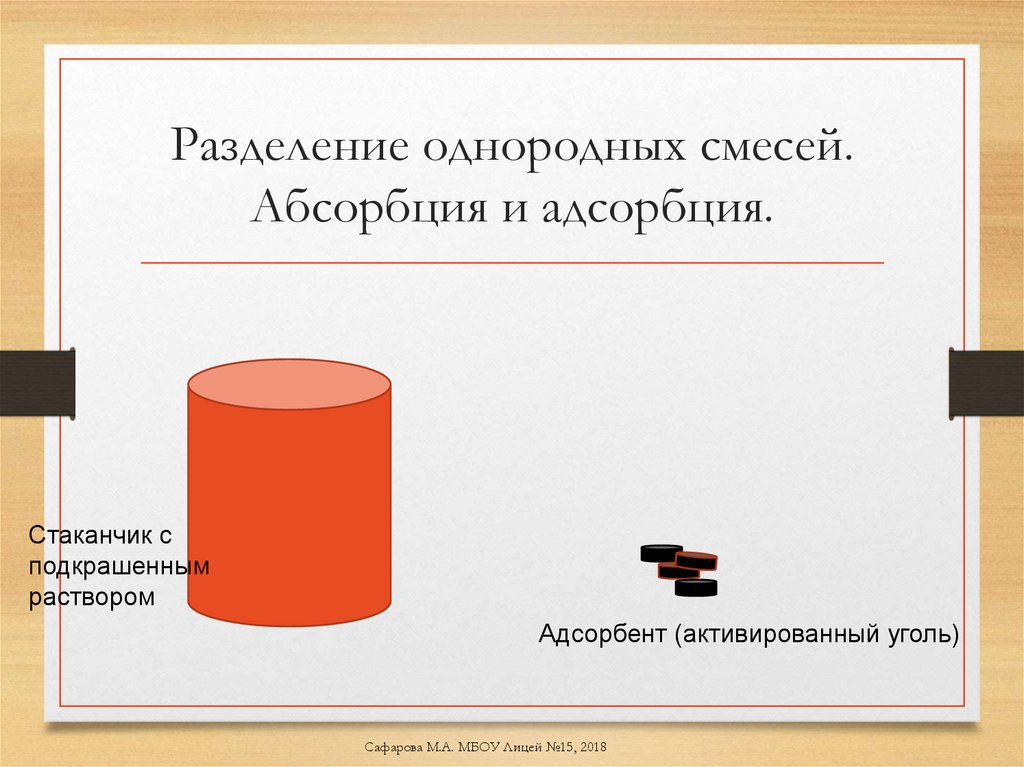 Разделение однородных смесей. Абсорбция и адсорбция.

Стаканчик с подкрашенным раствором

Адсорбент (активированный уголь)

Сафарова М.А. МБОУ Лицей №15, 2018